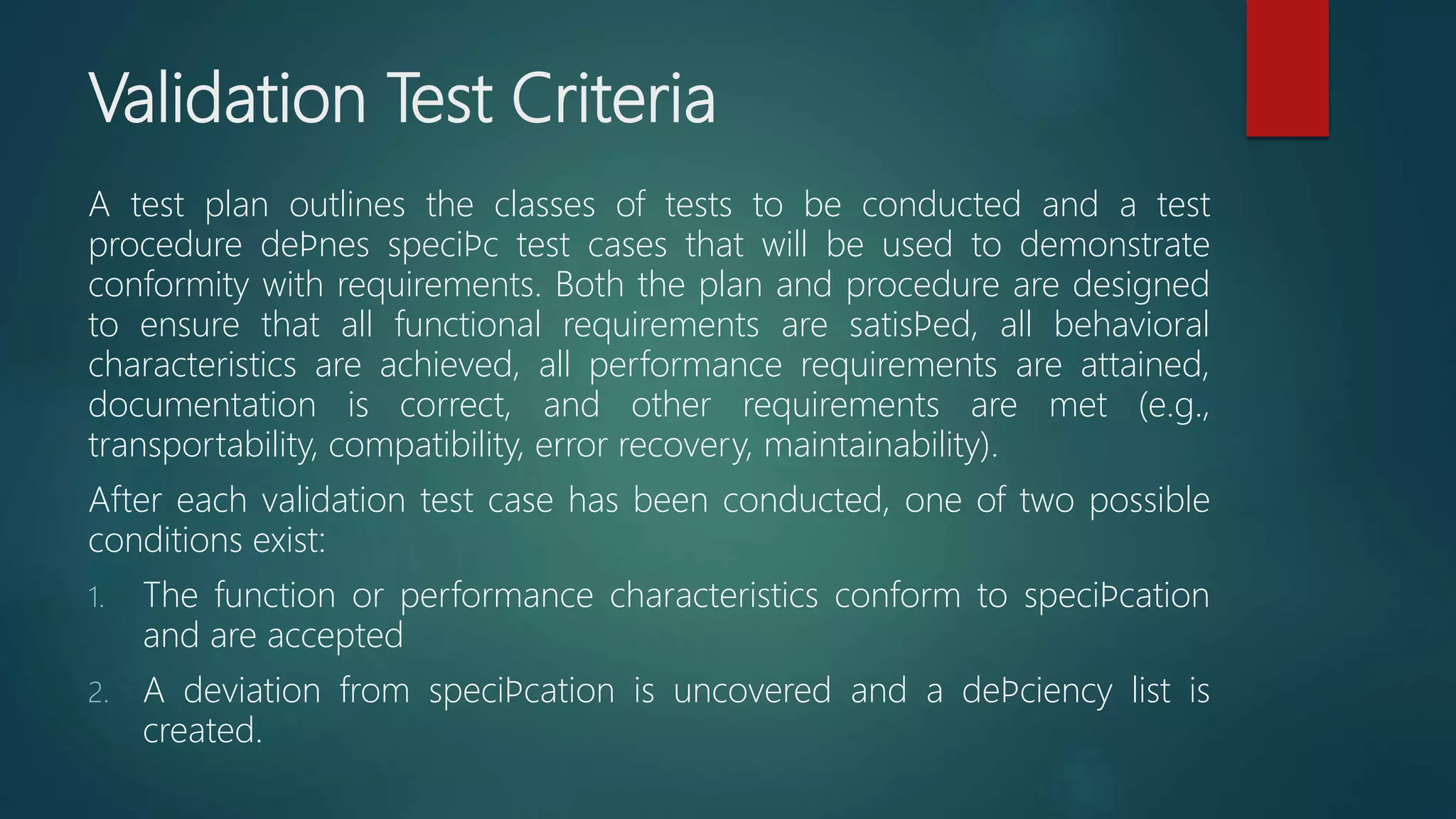 Validation Test Criteria

A test plan outlines the classes of tests to be conducted and a test procedure deÞnes speciÞc test cases that will be used to demonstrate conformity with requirements. Both the plan and procedure are designed to ensure that all functional requirements are satisÞed, all behavioral characteristics are achieved, all performance requirements are attained, documentation is correct, and other requirements are met (e.g., transportability, compatibility, error recovery, maintainability).

After each validation test case has been conducted, one of two possible conditions exist:

1. The function or performance characteristics conform to speciÞcation and are accepted

2. A deviation from speciÞcation is uncovered and a deÞciency list is created.